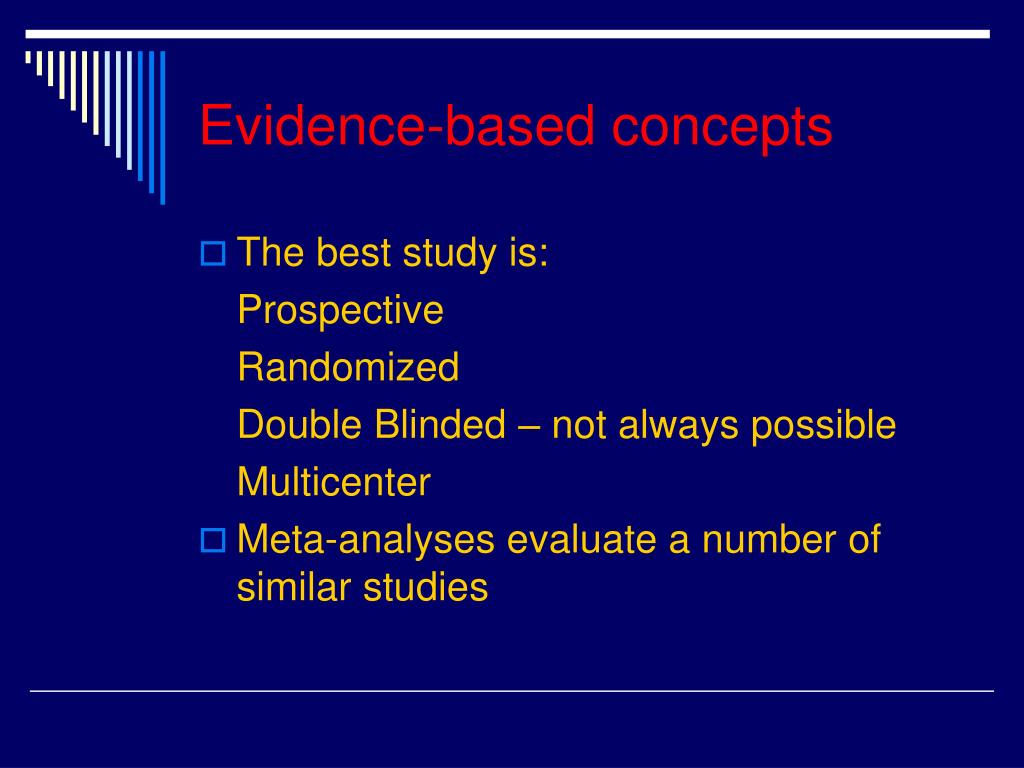 Evidence-based concepts

The best study is:
Prospective
Randomized
Double Blinded – not always possible
Multicenter

Meta-analyses evaluate a number of similar studies